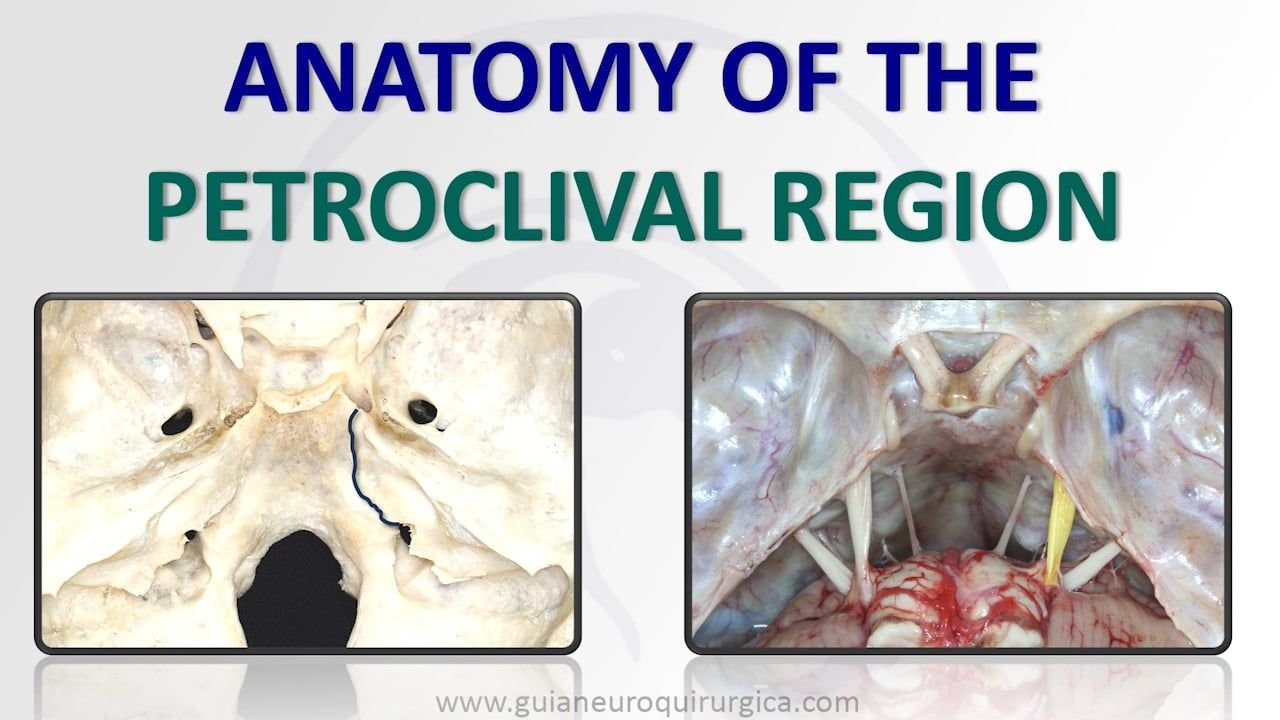 ANATOMY OF THE
PETROCLIVAL REGION

www.guianeuroquirurgica.com